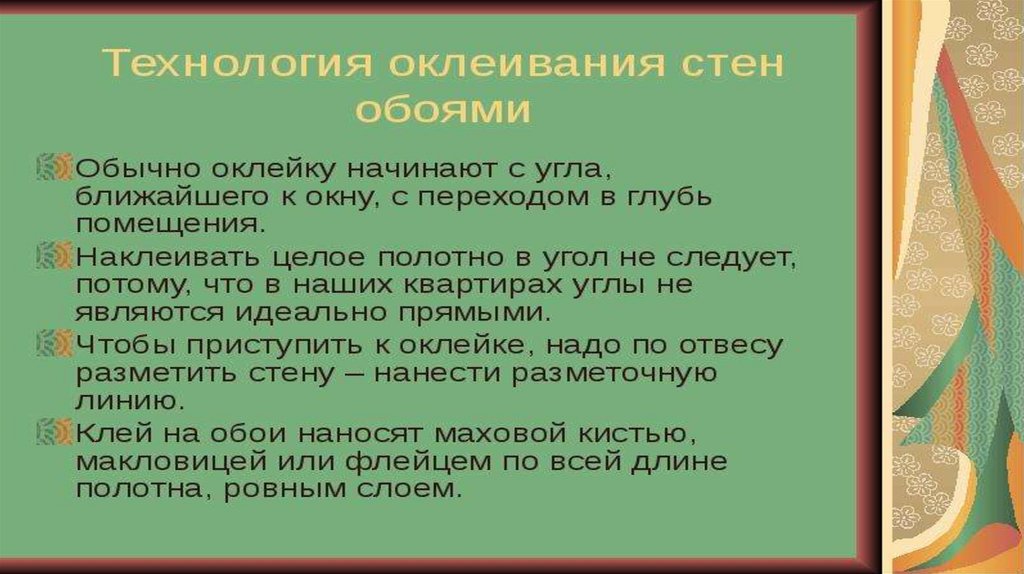 Технология оклеивания стен обоями

Обычно оклейку начинают с угла, ближайшего к окну, с переходом в глубь помещения.

Наклеивать целое полотно в угол не следует, потому, что в наших квартирах углы не являются идеально прямыми.

Чтобы приступить к оклейке, надо по отвесу разметить стену – нанести разметочную линию.

Клей на обои наносят маховой кистью, макловицей или флейцем по всей длине полотна, ровным слоем.